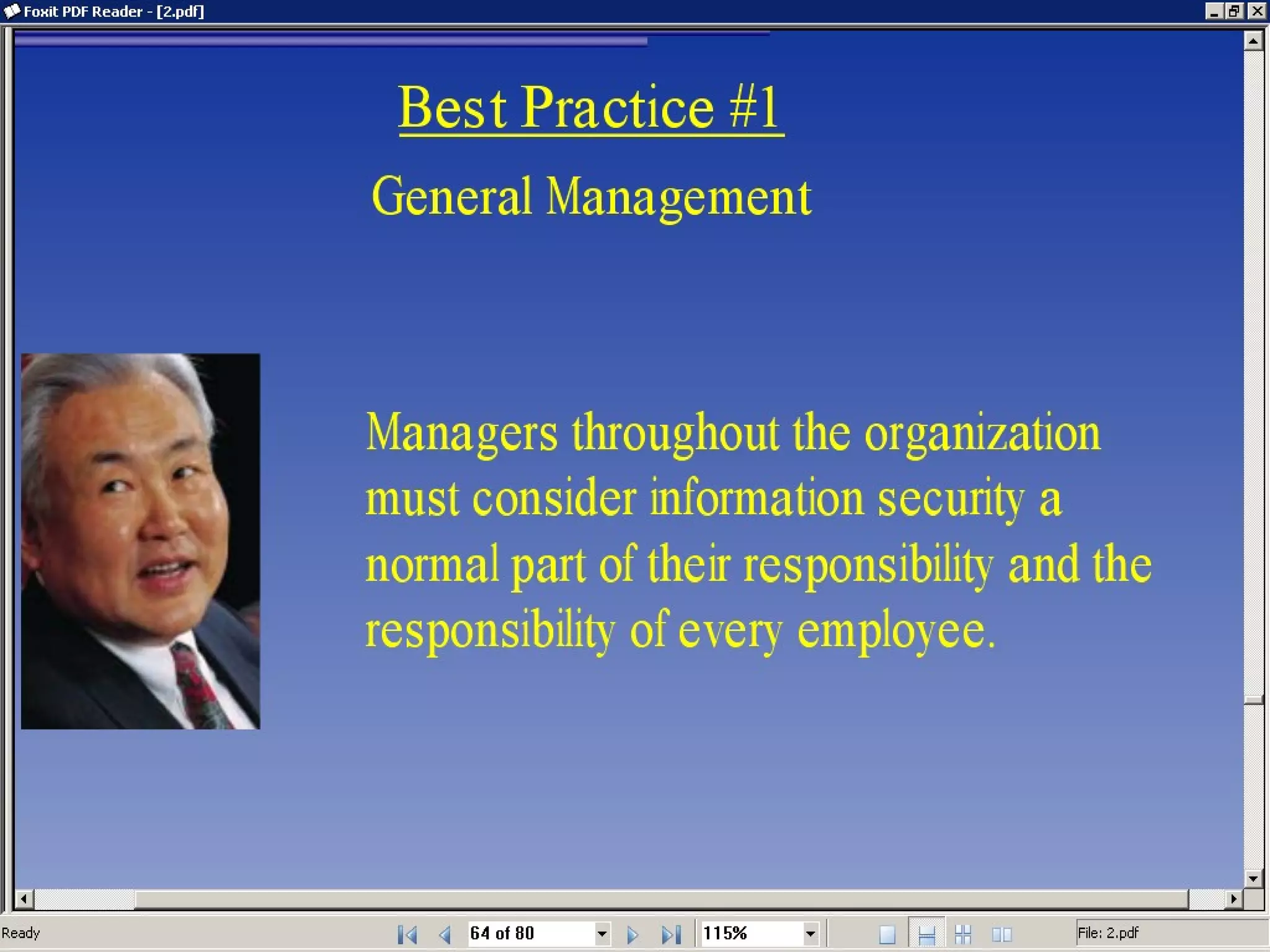 Foxit PDF Reader - [2.pdf]

Best Practice #1

General Management

Managers throughout the organization must consider information security a normal part of their responsibility and the responsibility of every employee.

Ready

64 of 80

115%

File: 2.pdf